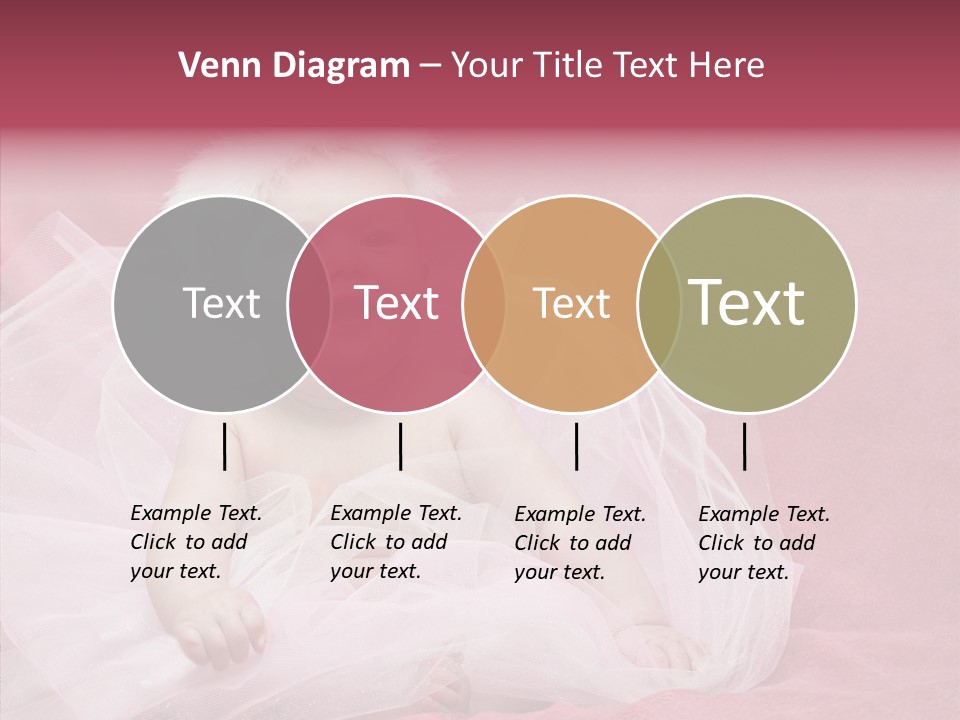 Venn Diagram – Your Title Text Here

Text

Text

Text

Text

Example Text. Click to add your text.

Example Text. Click to add your text.

Example Text. Click to add your text.

Example Text. Click to add your text.